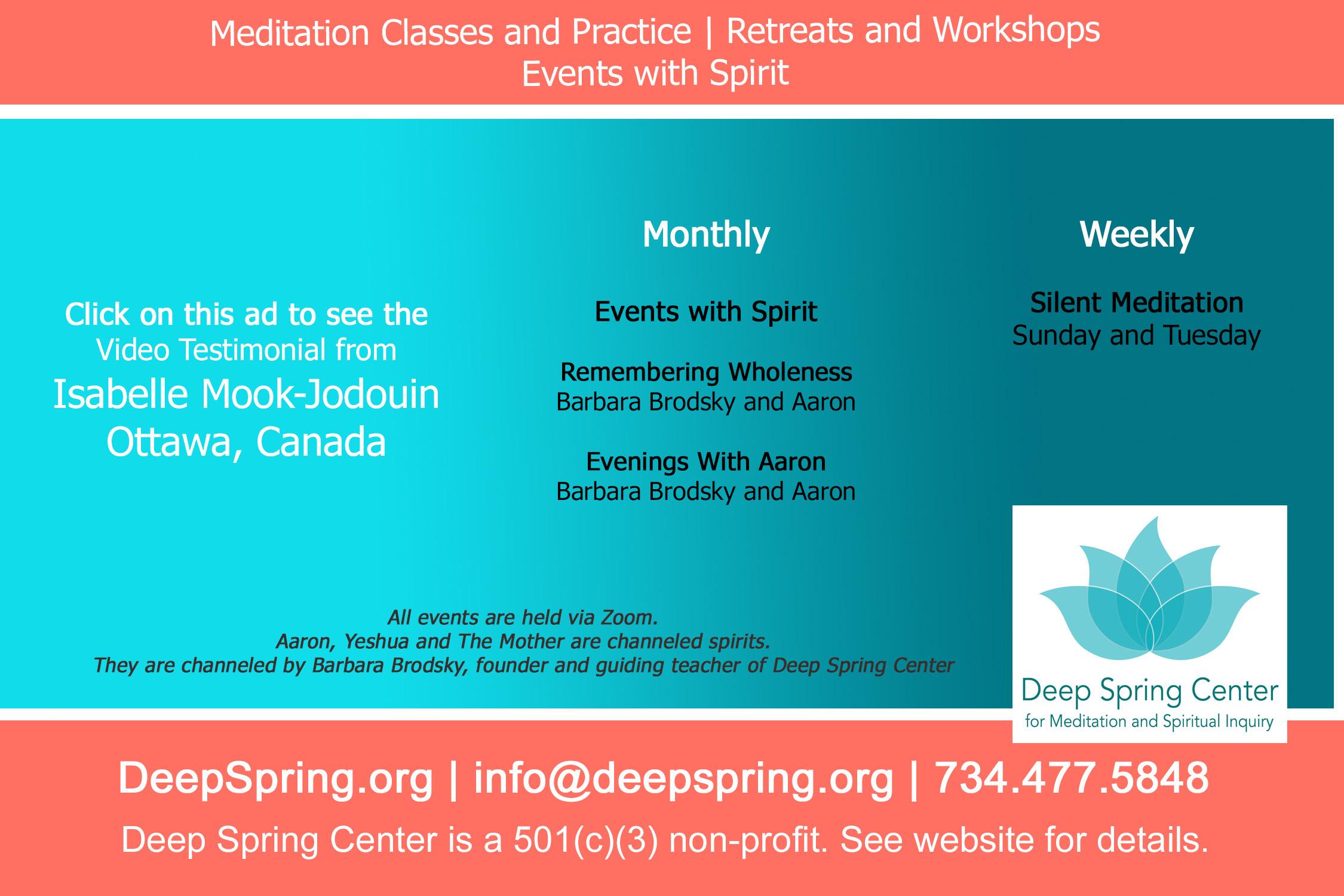 Meditation Classes and Practice | Retreats and Workshops
Events with Spirit

Click on this ad to see the
Video Testimonial from
Isabelle Mook-Jodouin
Ottawa, Canada

Monthly

Events with Spirit

Remembering Wholeness
Barbara Brodsky and Aaron

Evenings With Aaron
Barbara Brodsky and Aaron

Weekly

Silent Meditation
Sunday and Tuesday

All events are held via Zoom.
Aaron, Yeshua and The Mother are channeled spirits.
They are channeled by Barbara Brodsky, founder and guiding teacher of Deep Spring Center

Deep Spring Center
for Meditation and Spiritual Inquiry

DeepSpring.org | info@deepspring.org | 734.477.5848

Deep Spring Center is a 501(c)(3) non-profit. See website for details.